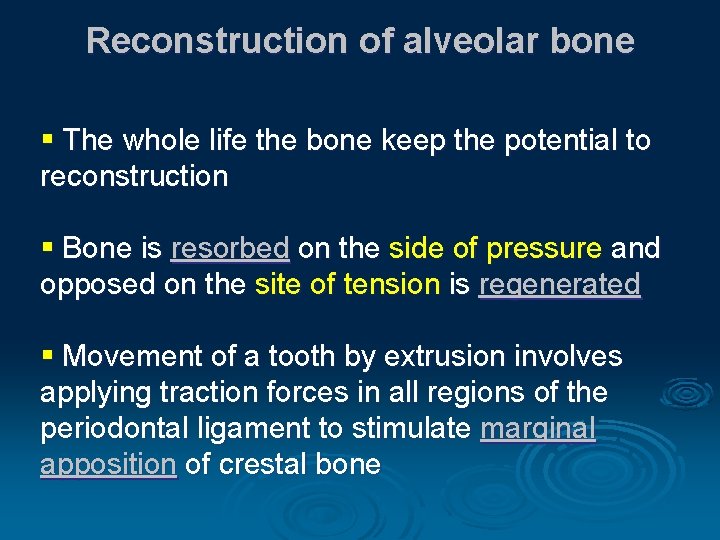 Reconstruction of alveolar bone

▪ The whole life the bone keep the potential to reconstruction

▪ Bone is resorbed on the side of pressure and opposed on the site of tension is regenerated

▪ Movement of a tooth by extrusion involves applying traction forces in all regions of the periodontal ligament to stimulate marginal apposition of crestal bone